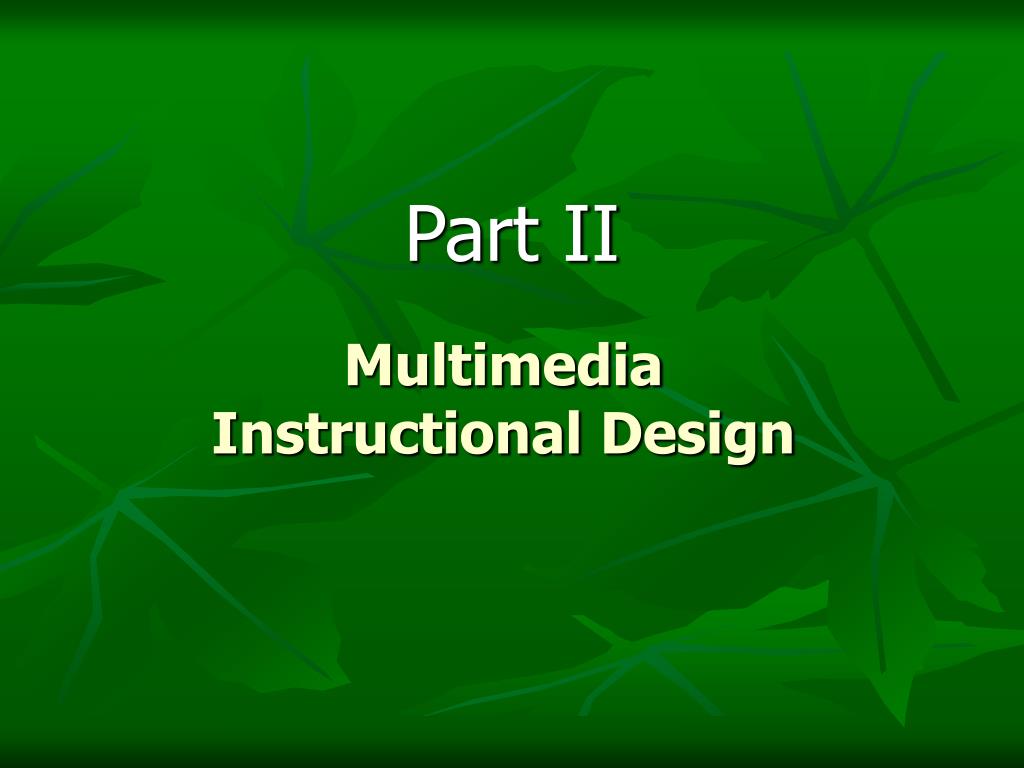 Part II

Multimedia Instructional Design